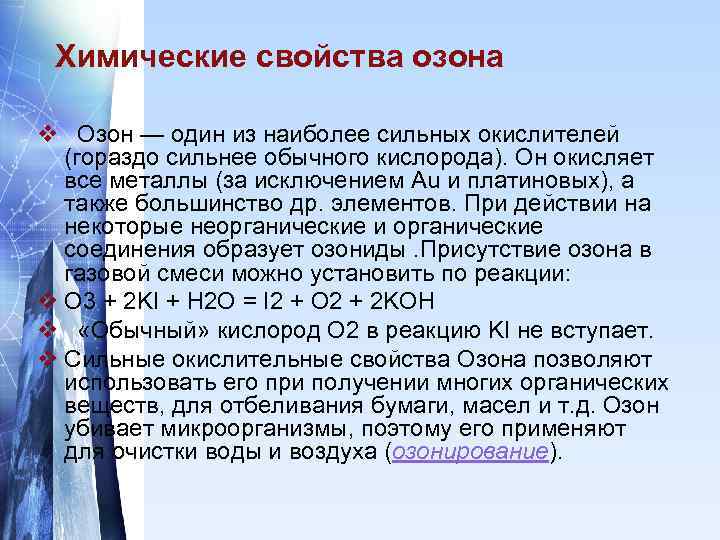 Химические свойства озона

❖ Озон — один из наиболее сильных окислителей (гораздо сильнее обычного кислорода). Он окисляет все металлы (за исключением Au и платиновых), а также большинство др. элементов. При действии на некоторые неорганические и органические соединения образует озониды .Присутствие озона в газовой смеси можно установить по реакции:

❖ O3 + 2KI + H2O = I2 + O2 + 2KOH

❖ «Обычный» кислород O2 в реакцию KI не вступает.

❖ Сильные окислительные свойства Озона позволяют использовать его при получении многих органических веществ, для отбеливания бумаги, масел и т.д. Озон убивает микроорганизмы, поэтому его применяют для очистки воды и воздуха (озонирование).